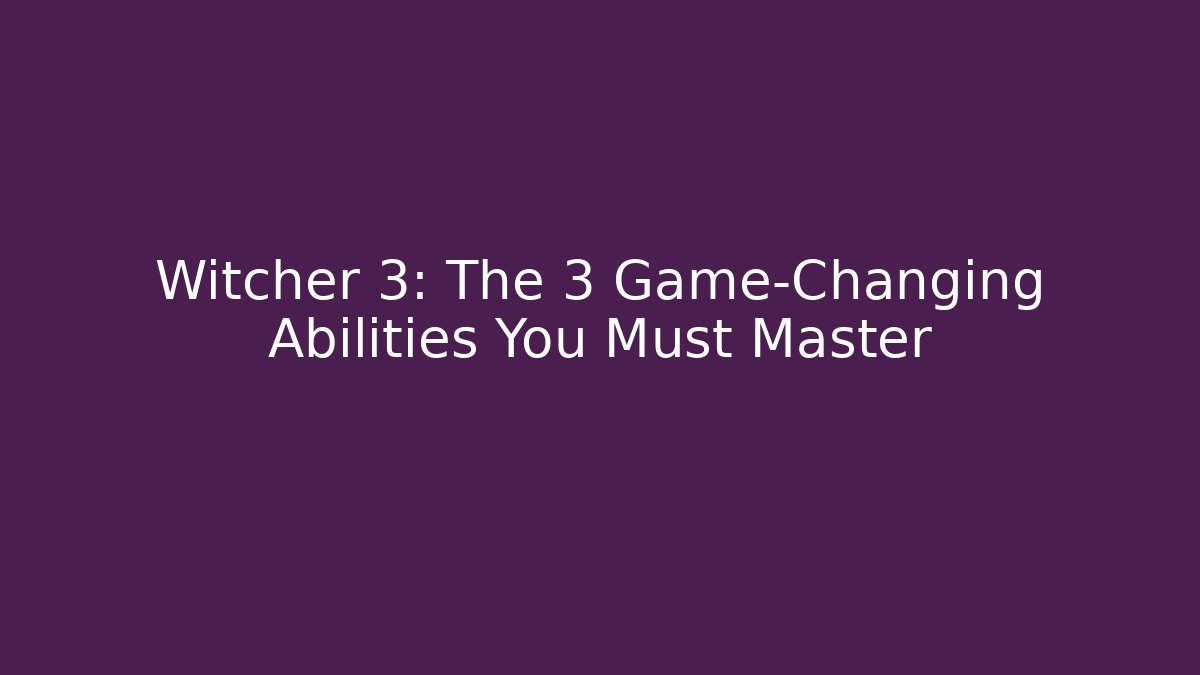 Witcher 3: The 3 Game-Changing Abilities You Must Master